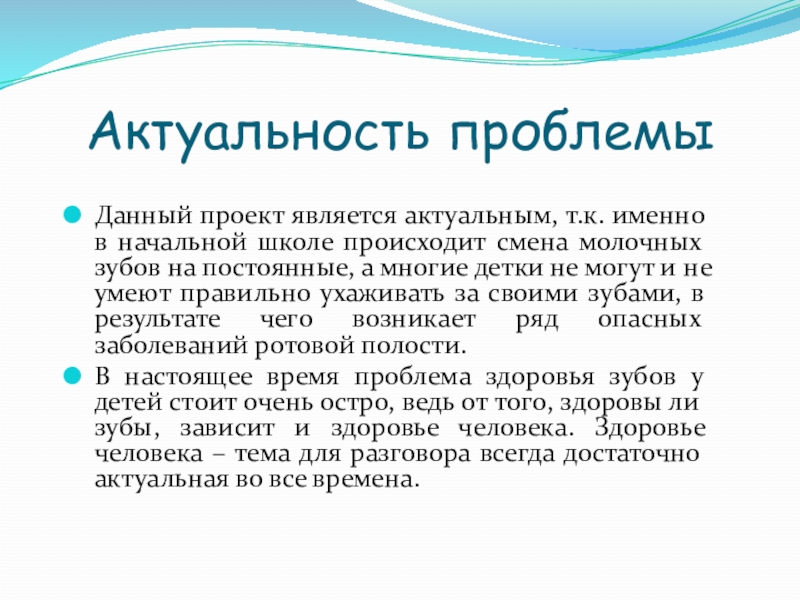 Актуальность проблемы

Данный проект является актуальным, т.к. именно в начальной школе происходит смена молочных зубов на постоянные, а многие детки не могут и не умеют правильно ухаживать за своими зубами, в результате чего возникает ряд опасных заболеваний ротовой полости.

В настоящее время проблема здоровья зубов у детей стоит очень остро, ведь от того, здоровы ли зубы, зависит и здоровье человека. Здоровье человека – тема для разговора всегда достаточно актуальная во все времена.